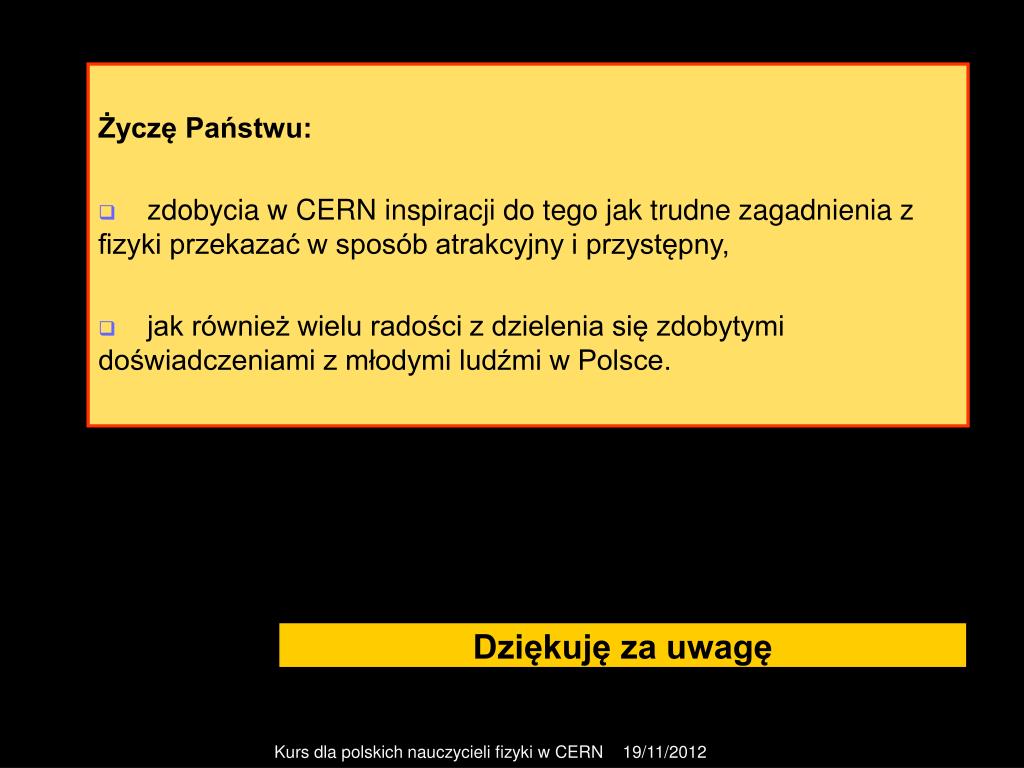 Życzę Państwu:

❑ zdobycia w CERN inspiracji do tego jak trudne zagadnienia z fizyki przekazać w sposób atrakcyjny i przystępny,

❑ jak również wielu radości z dzielenia się zdobytymi doświadczeniami z młodymi ludźmi w Polsce.

Dziękuję za uwagę

Kurs dla polskich nauczycieli fizyki w CERN 19/11/2012